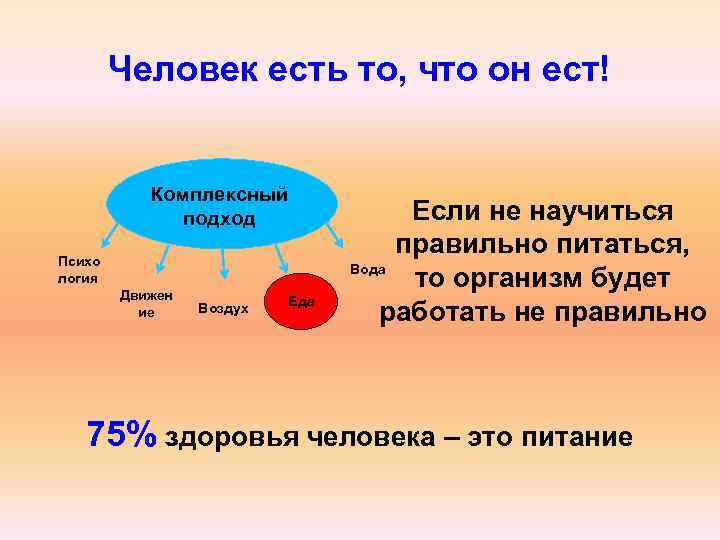 Человек есть то, что он ест!

Комплексный подход

Психо логия

Движен ие

Воздух

Еда

Вода

Если не научиться правильно питаться, то организм будет работать не правильно

75% здоровья человека – это питание